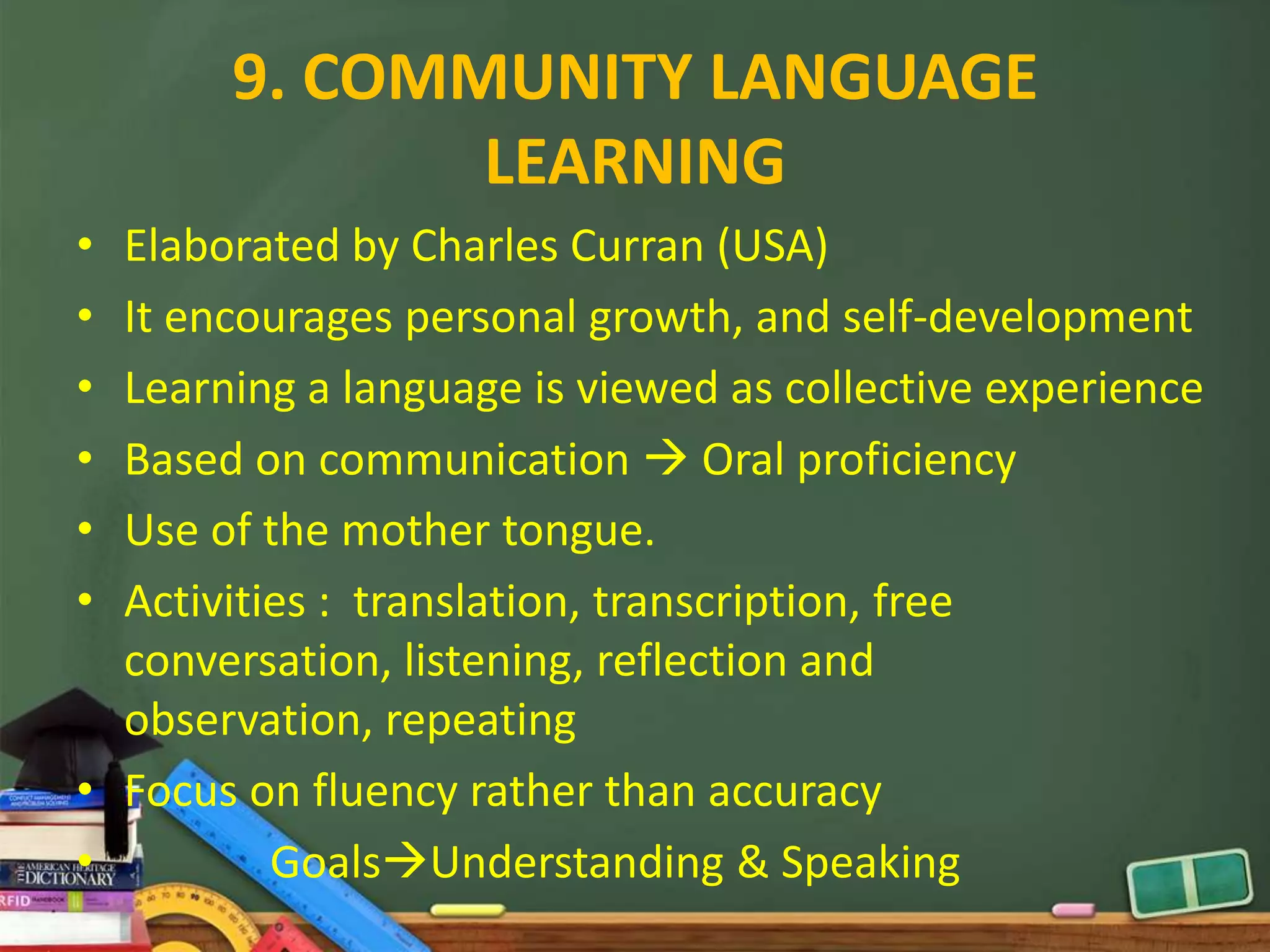 9. COMMUNITY LANGUAGE LEARNING

• Elaborated by Charles Curran (USA)
• It encourages personal growth, and self-development
• Learning a language is viewed as collective experience
• Based on communication → Oral proficiency
• Use of the mother tongue.
• Activities : translation, transcription, free conversation, listening, reflection and observation, repeating
• Focus on fluency rather than accuracy
• Goals→Understanding & Speaking

THE AMERICAN HERITAGE DICTIONARY
RFID